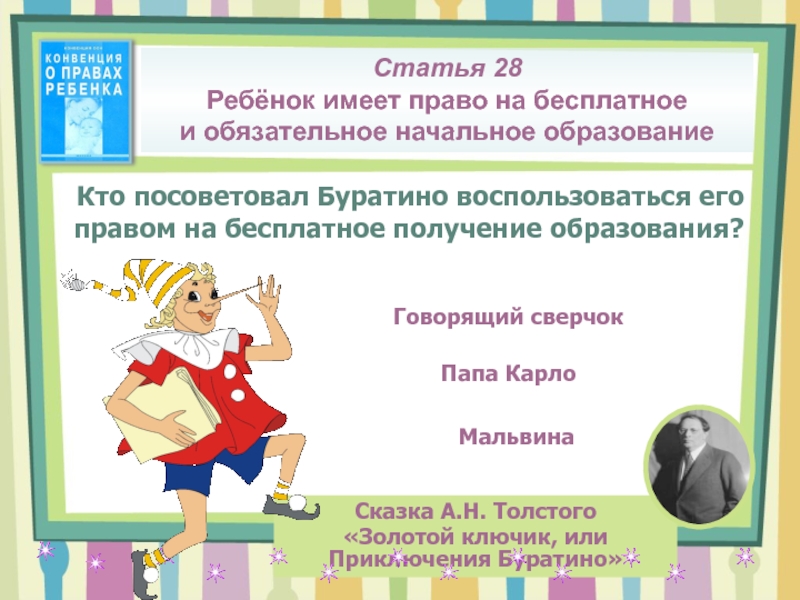 КОНВЕНЦИЯ О ПРАВАХ РЕБЕНКА

Статья 28
Ребёнок имеет право на бесплатное и обязательное начальное образование

Кто посоветовал Буратино воспользоваться его правом на бесплатное получение образования?

Говорящий сверчок

Папа Карло

Мальвина

Сказка А.Н. Толстого «Золотой ключик, или Приключения Буратино»